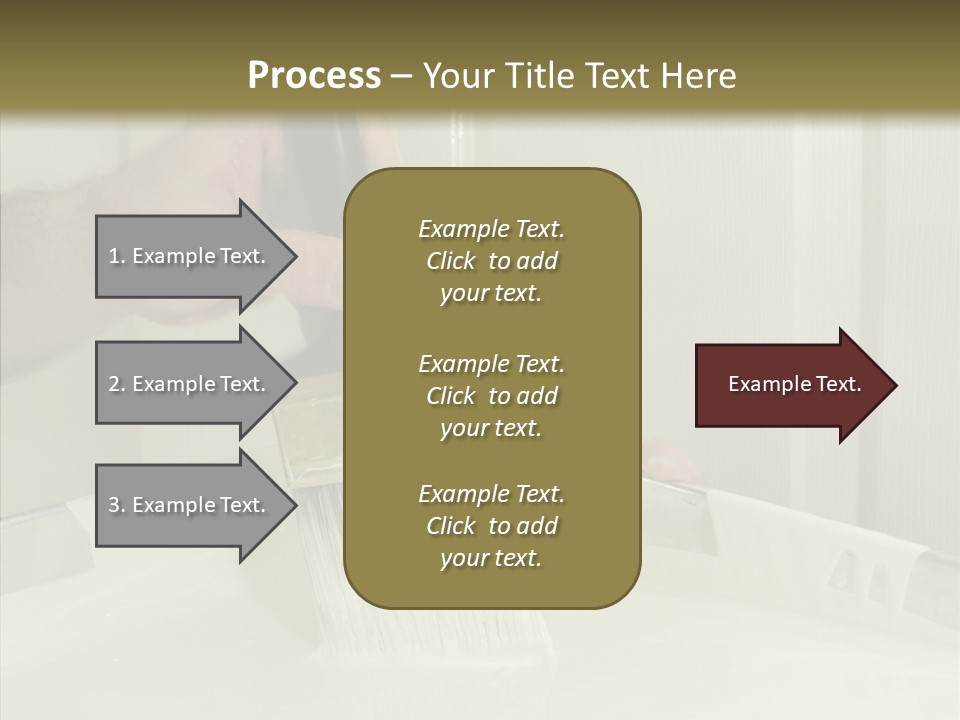 Process – Your Title Text Here

1. Example Text.

2. Example Text.

3. Example Text.

Example Text. Click to add your text.

Example Text. Click to add your text.

Example Text. Click to add your text.

Example Text.